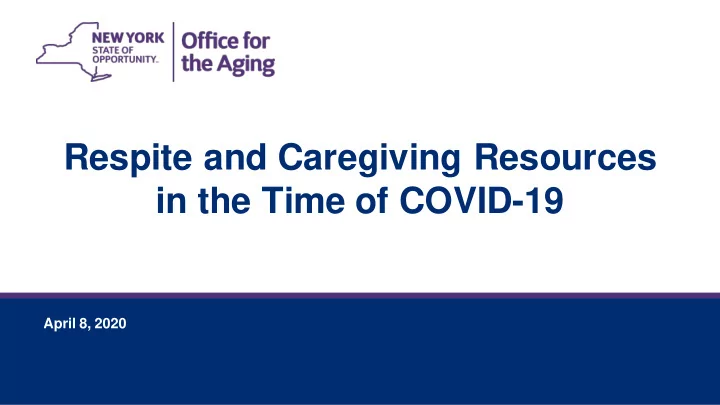 NEW YORK STATE OF OPPORTUNITY.

Office for the Aging

Respite and Caregiving Resources in the Time of COVID-19

April 8, 2020